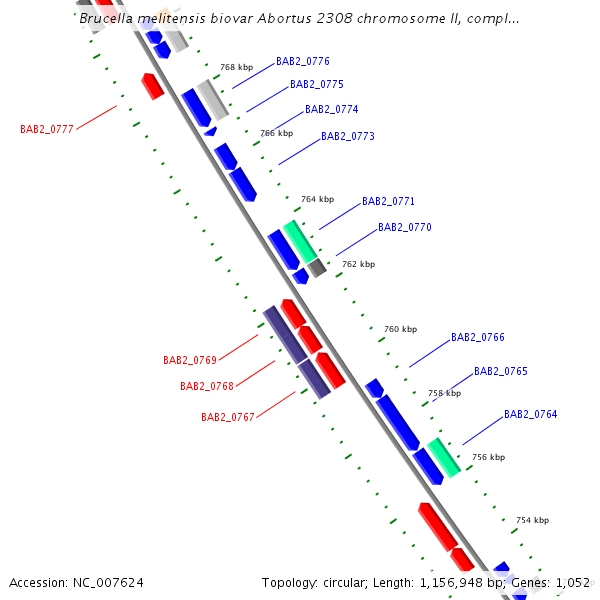 Brucella melitensis biovar Abortus 2308 chromosome II, compl...

768 kbp
BAB2_0776
BAB2_0775
BAB2_0774
BAB2_0777
766 kbp
BAB2_0773
764 kbp
BAB2_0771
BAB2_0770
762 kbp
760 kbp
BAB2_0766
BAB2_0769
BAB2_0765
BAB2_0768
758 kbp
BAB2_0767
BAB2_0764
756 kbp
754 kbp

Accession: NC_007624
Topology: circular; Length: 1,156,948 bp; Genes: 1,052